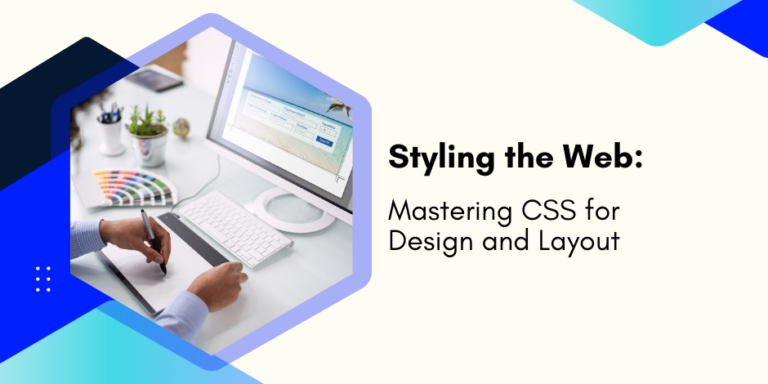 Styling the Web:

Mastering CSS for Design and Layout